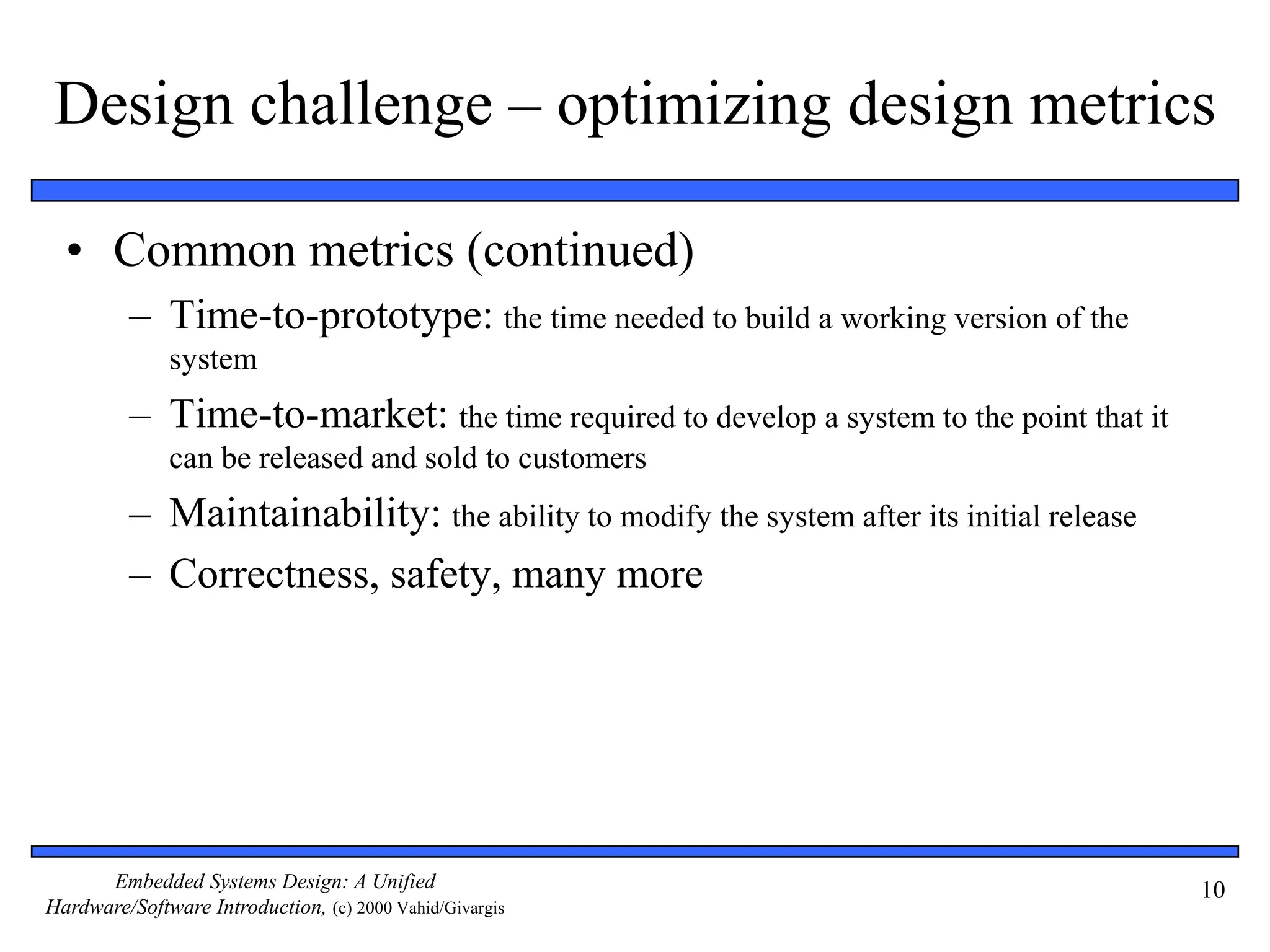 Design challenge – optimizing design metrics

• Common metrics (continued)

– Time-to-prototype: the time needed to build a working version of the system

– Time-to-market: the time required to develop a system to the point that it can be released and sold to customers

– Maintainability: the ability to modify the system after its initial release

– Correctness, safety, many more

Embedded Systems Design: A Unified Hardware/Software Introduction, (c) 2000 Vahid/Givargis

10